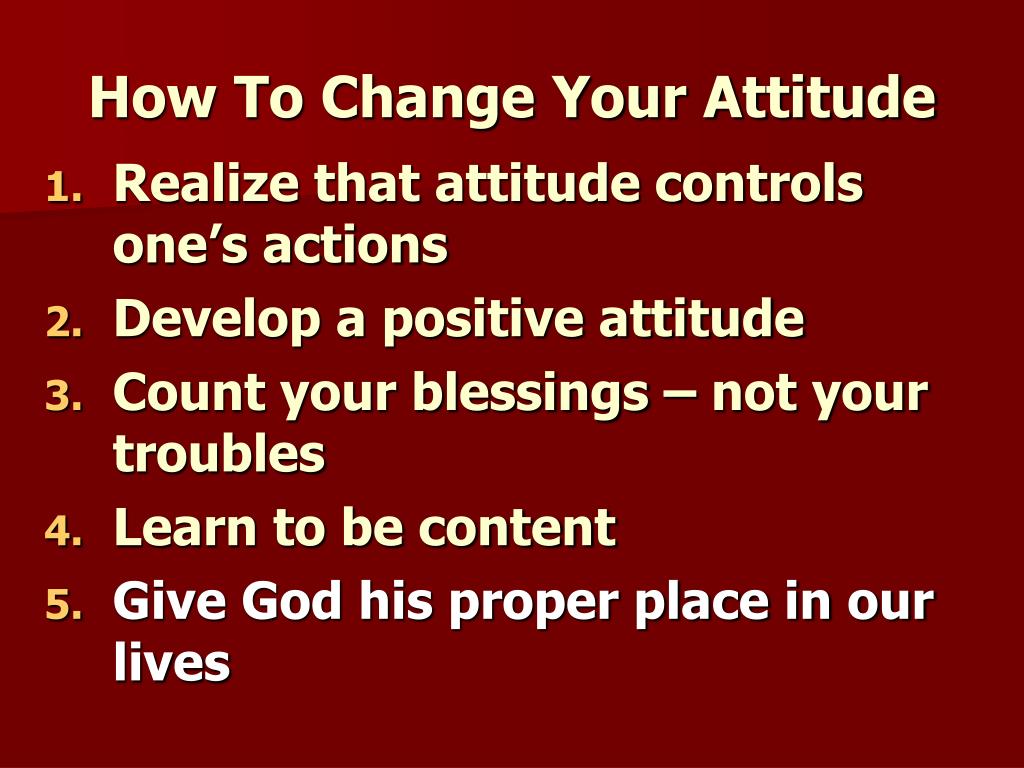 How To Change Your Attitude

1. Realize that attitude controls one’s actions
2. Develop a positive attitude
3. Count your blessings – not your troubles
4. Learn to be content
5. Give God his proper place in our lives